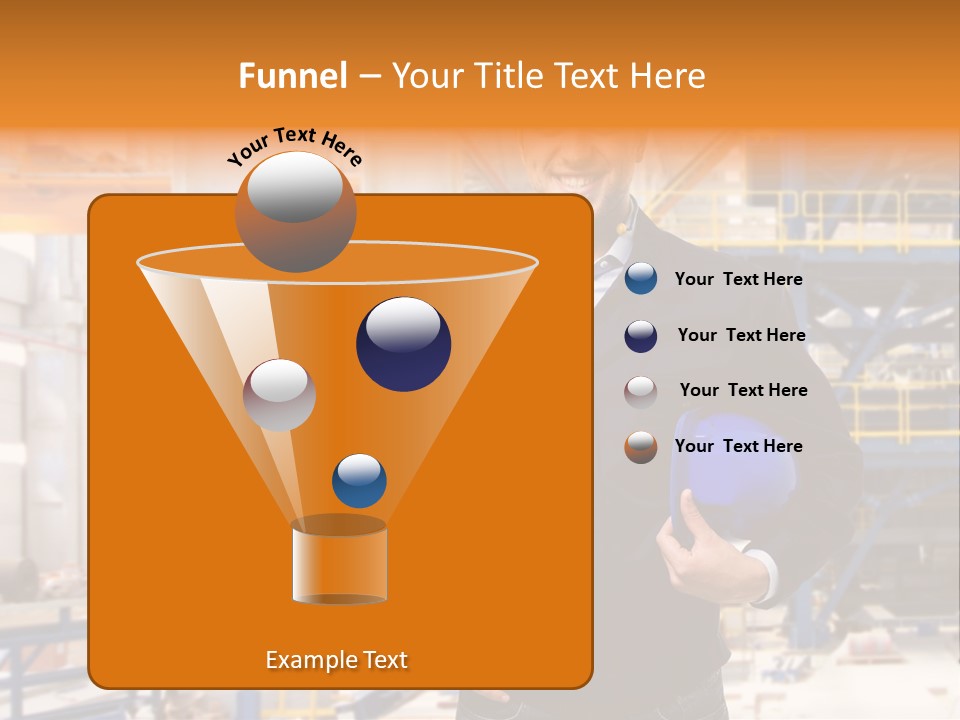 Funnel – Your Title Text Here

Your Text Here

Your Text Here

Your Text Here

Your Text Here

Your Text Here

Example Text